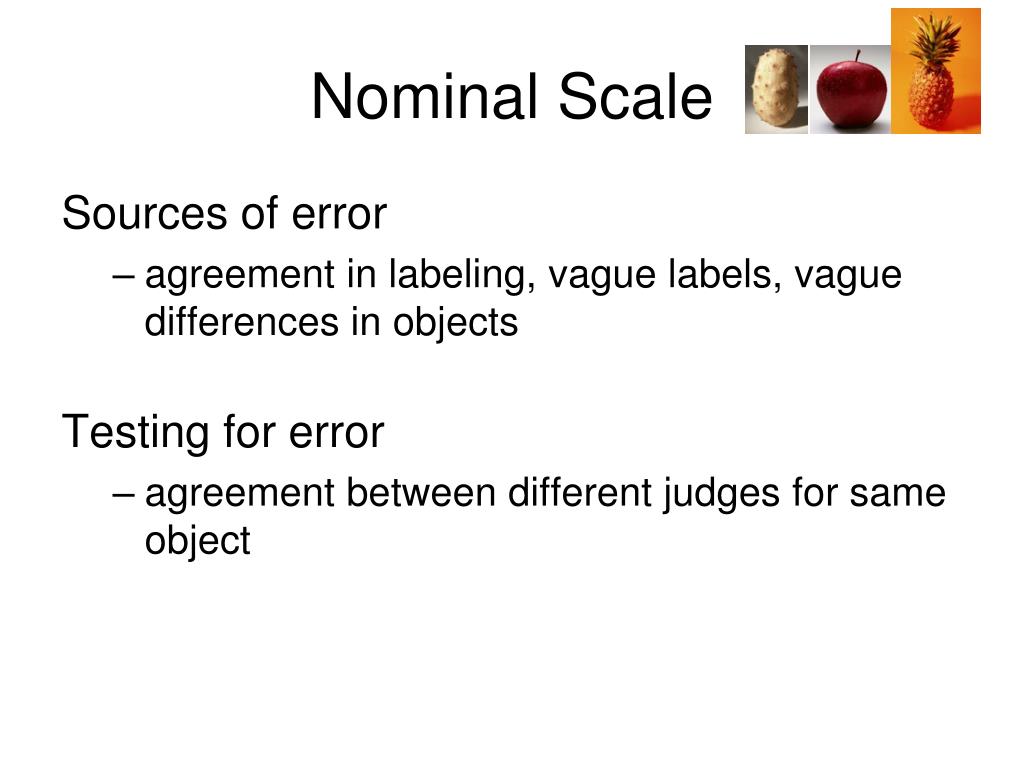 Nominal Scale

Sources of error

– agreement in labeling, vague labels, vague differences in objects

Testing for error

– agreement between different judges for same object